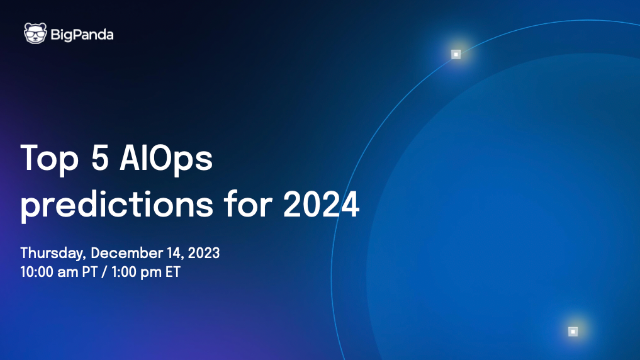 BigPanda

Top 5 AIOps predictions for 2024

Thursday, December 14, 2023
10:00 am PT / 1:00 pm ET